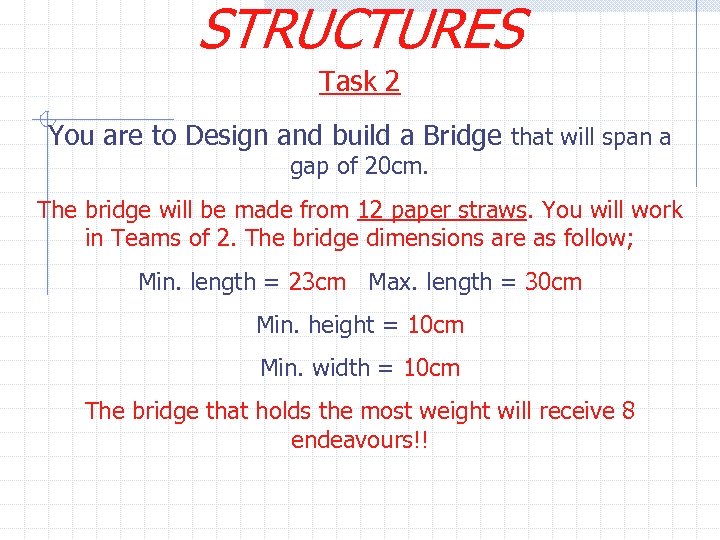 STRUCTURES

Task 2

You are to Design and build a Bridge that will span a gap of 20cm.

The bridge will be made from 12 paper straws. You will work in Teams of 2. The bridge dimensions are as follow;

Min. length = 23cm   Max. length = 30cm

Min. height = 10cm

Min. width = 10cm

The bridge that holds the most weight will receive 8 endeavours!!